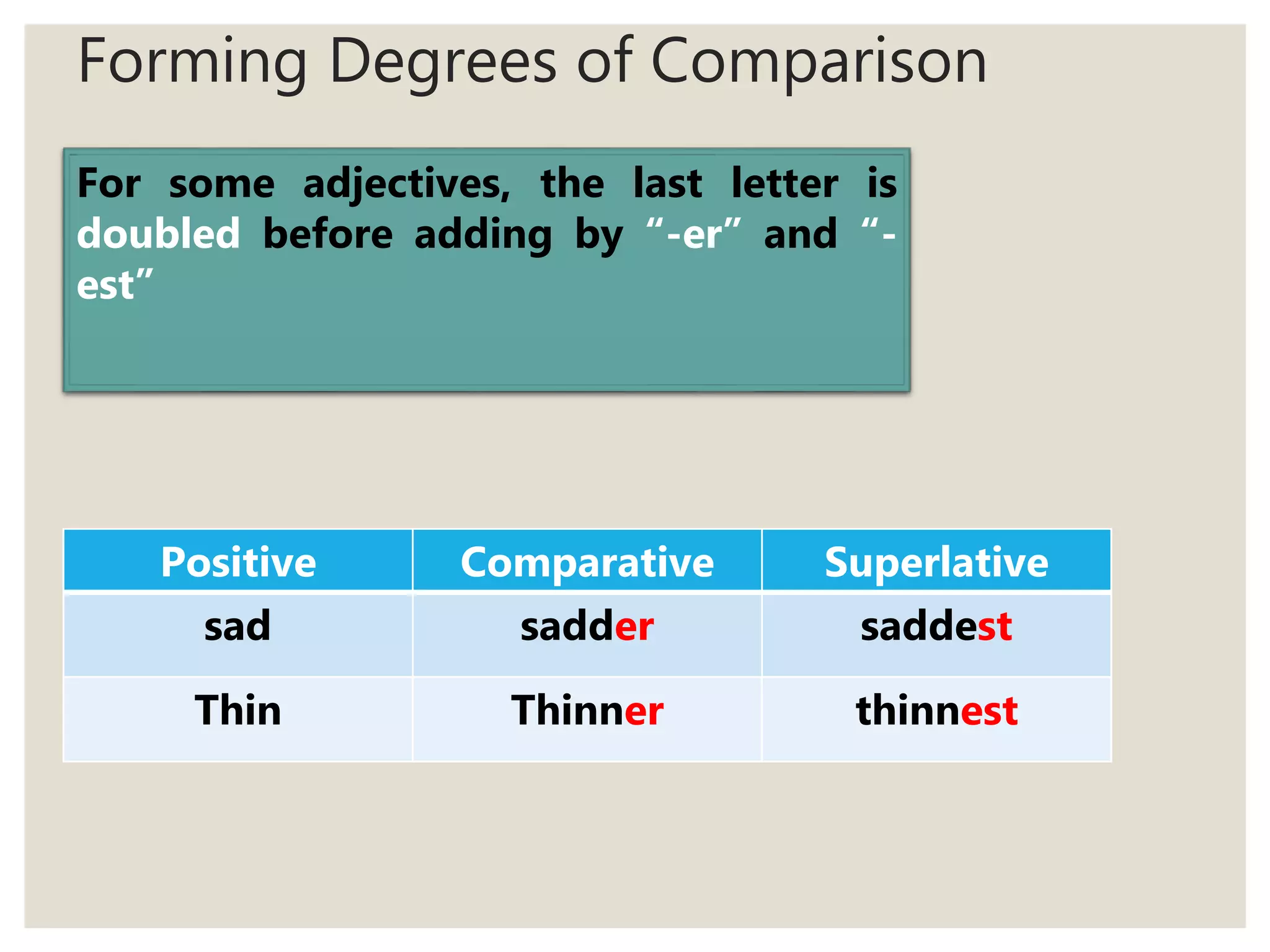 Forming Degrees of Comparison

For some adjectives, the last letter is doubled before adding by “-er” and “-est”

| Positive | Comparative | Superlative |
|---|---|---|
| sad | sadder | saddest |
| Thin | Thinner | thinnest |